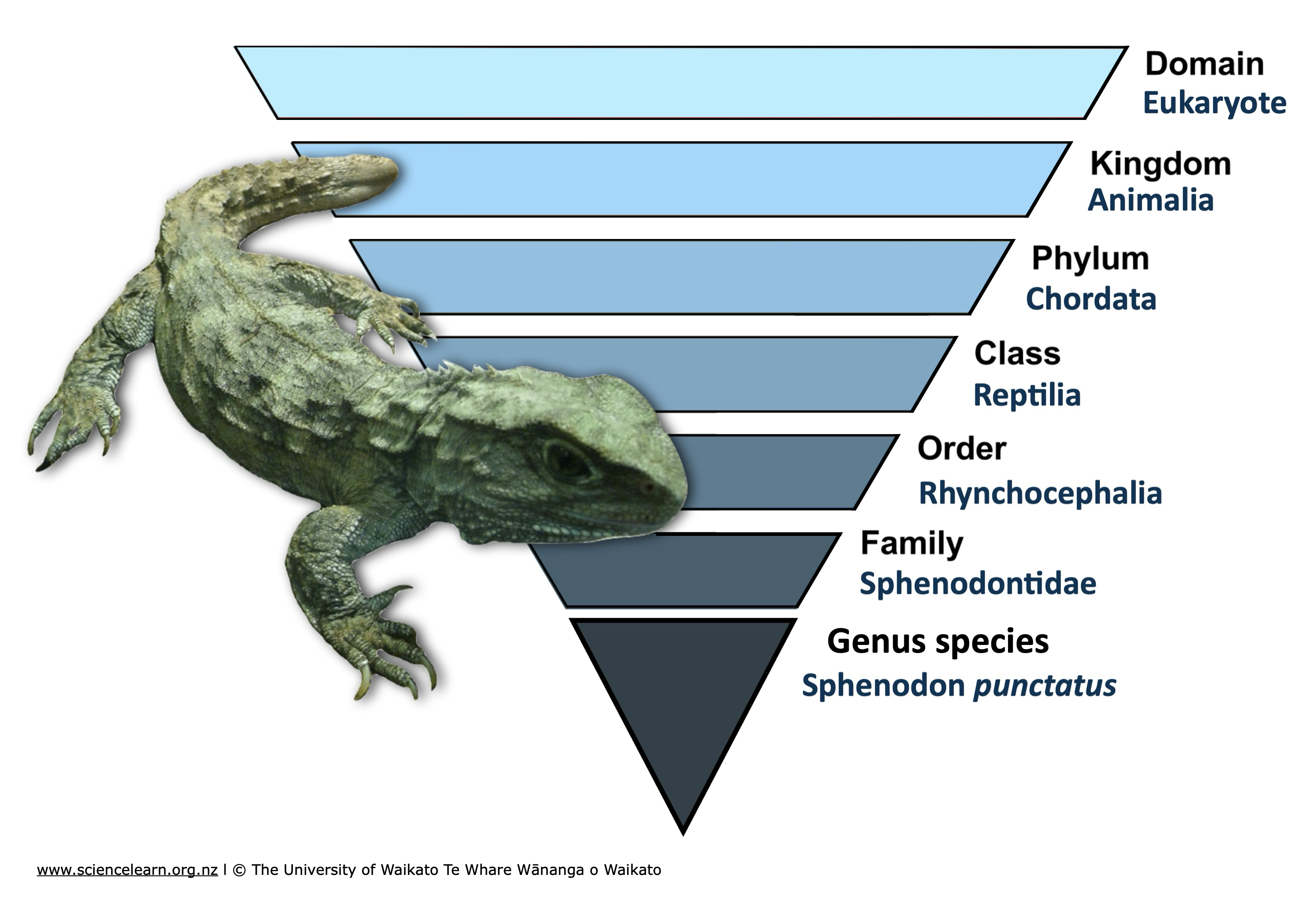 Domain
Eukaryote

Kingdom
Animalia

Phylum
Chordata

Class
Reptilia

Order
Rhynchocephalia

Family
Sphenodontidae

Genus species
Sphenodon punctatus

www.sciencelearn.org.nz I © The University of Waikato Te Whare Wānanga o Waikato